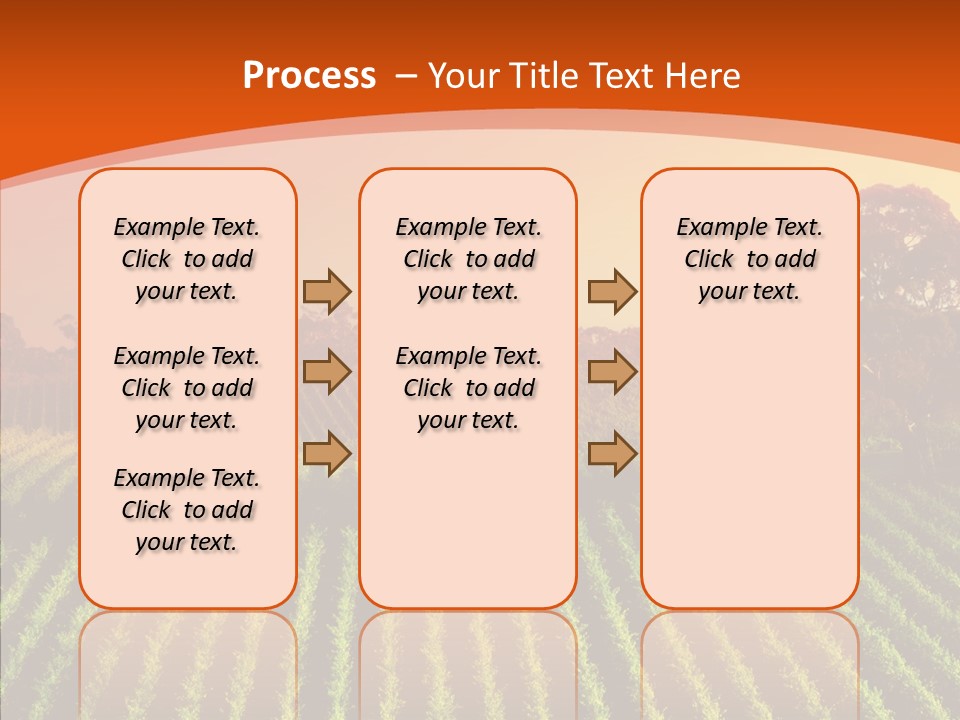 Process – Your Title Text Here

Example Text. Click to add your text.

Example Text. Click to add your text.

Example Text. Click to add your text.

Example Text. Click to add your text.

Example Text. Click to add your text.

Example Text. Click to add your text.